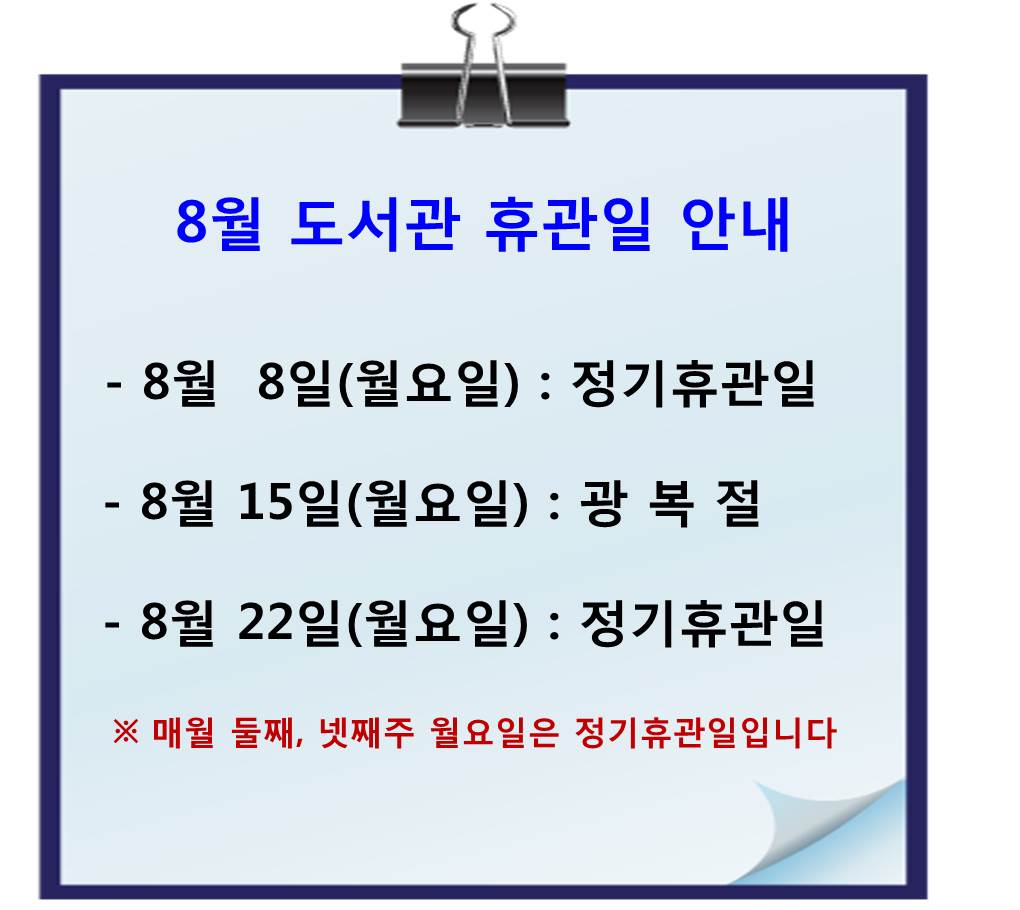 8월 도서관 휴관일 안내

- 8월 8일(월요일) : 정기휴관일

- 8월 15일(월요일) : 광 복 절

- 8월 22일(월요일) : 정기휴관일

※ 매월 둘째, 넷째주 월요일은 정기휴관일입니다